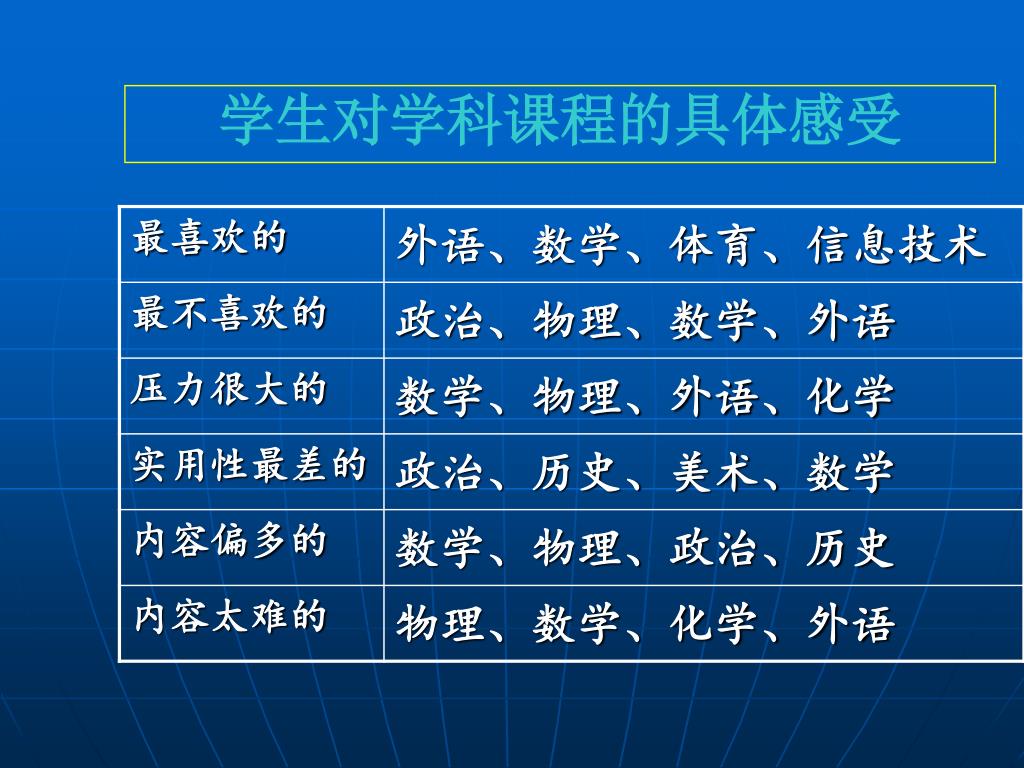 学生对学科课程的具体感受

| 最喜欢的 | 外语、数学、体育、信息技术 |
|---|---|
| 最不喜欢的 | 政治、物理、数学、外语 |
| 压力很大的 | 数学、物理、外语、化学 |
| 实用性最差的 | 政治、历史、美术、数学 |
| 内容偏多的 | 数学、物理、政治、历史 |
| 内容太难的 | 物理、数学、化学、外语 |